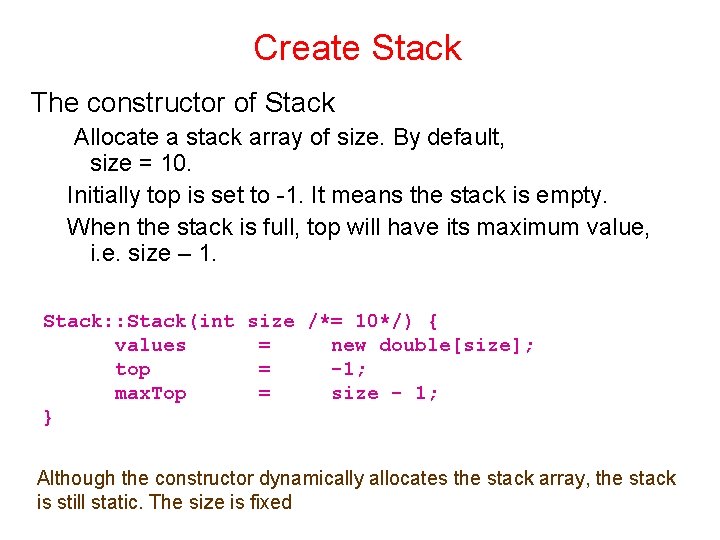 Create Stack

The constructor of Stack

Allocate a stack array of size. By default, size = 10.

Initially top is set to -1. It means the stack is empty.

When the stack is full, top will have its maximum value, i.e. size – 1.

Stack::Stack(int size /*= 10*/) {
values = new double[size];
top = -1;
maxTop = size - 1;
}

Although the constructor dynamically allocates the stack array, the stack is still static. The size is fixed